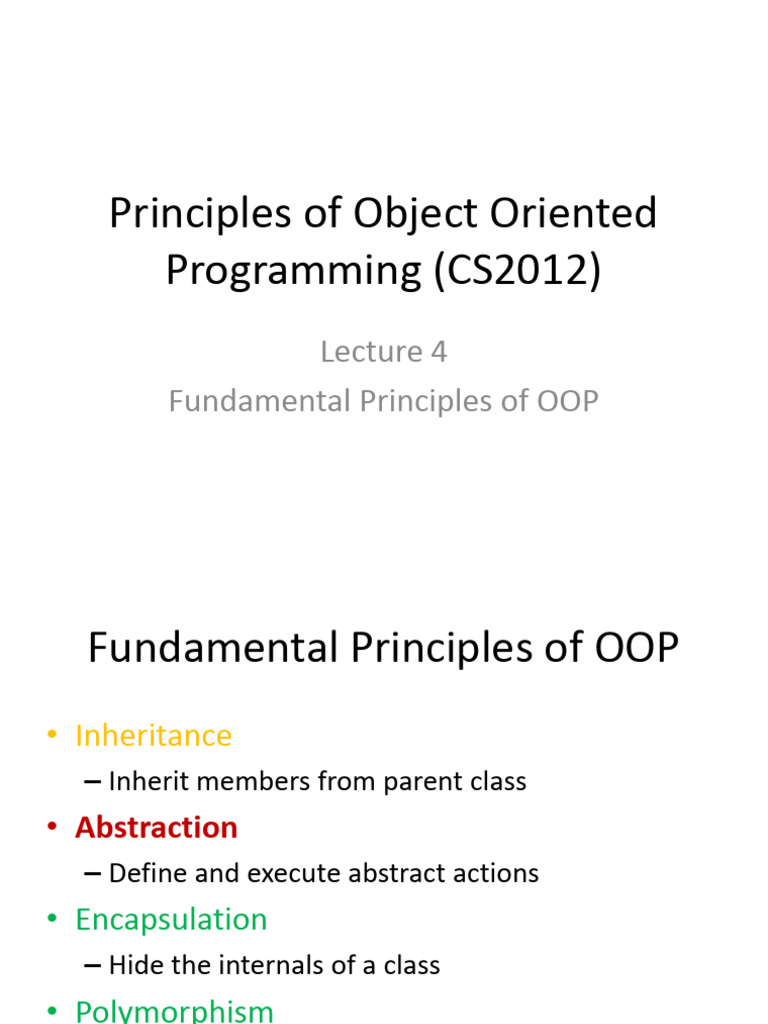 Principles of Object Oriented Programming (CS2012)

Lecture 4

Fundamental Principles of OOP

Fundamental Principles of OOP

• Inheritance
– Inherit members from parent class
• Abstraction
– Define and execute abstract actions
• Encapsulation
– Hide the internals of a class
• Polymorphism